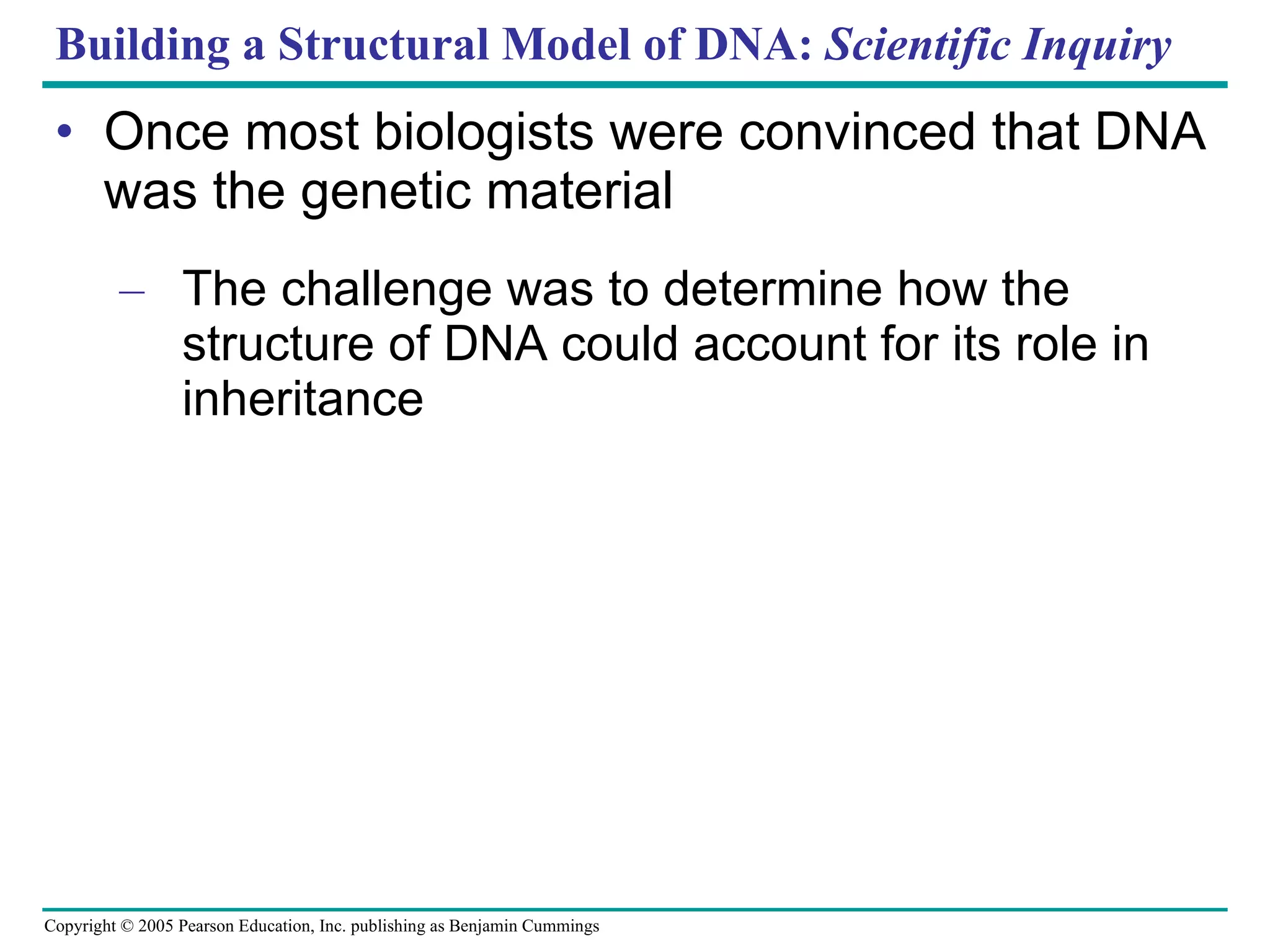 Building a Structural Model of DNA: Scientific Inquiry

• Once most biologists were convinced that DNA was the genetic material

– The challenge was to determine how the structure of DNA could account for its role in inheritance

Copyright © 2005 Pearson Education, Inc. publishing as Benjamin Cummings